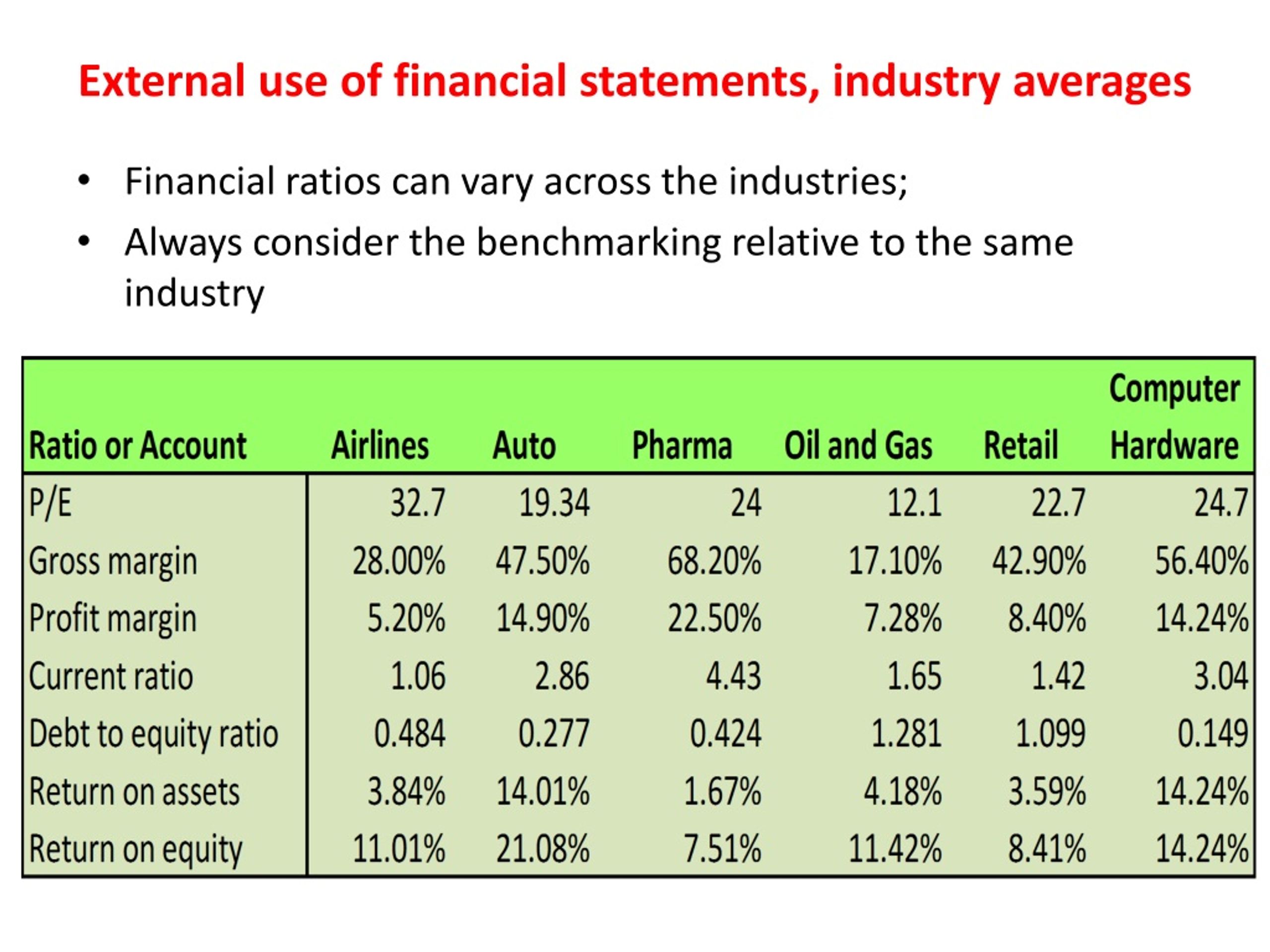 External use of financial statements, industry averages

• Financial ratios can vary across the industries;
• Always consider the benchmarking relative to the same industry

| Ratio or Account | Airlines | Auto | Pharma | Oil and Gas | Retail | Computer Hardware |
|---|---|---|---|---|---|---|
| P/E | 32.7 | 19.34 | 24 | 12.1 | 22.7 | 24.7 |
| Gross margin | 28.00% | 47.50% | 68.20% | 17.10% | 42.90% | 56.40% |
| Profit margin | 5.20% | 14.90% | 22.50% | 7.28% | 8.40% | 14.24% |
| Current ratio | 1.06 | 2.86 | 4.43 | 1.65 | 1.42 | 3.04 |
| Debt to equity ratio | 0.484 | 0.277 | 0.424 | 1.281 | 1.099 | 0.149 |
| Return on assets | 3.84% | 14.01% | 1.67% | 4.18% | 3.59% | 14.24% |
| Return on equity | 11.01% | 21.08% | 7.51% | 11.42% | 8.41% | 14.24% |